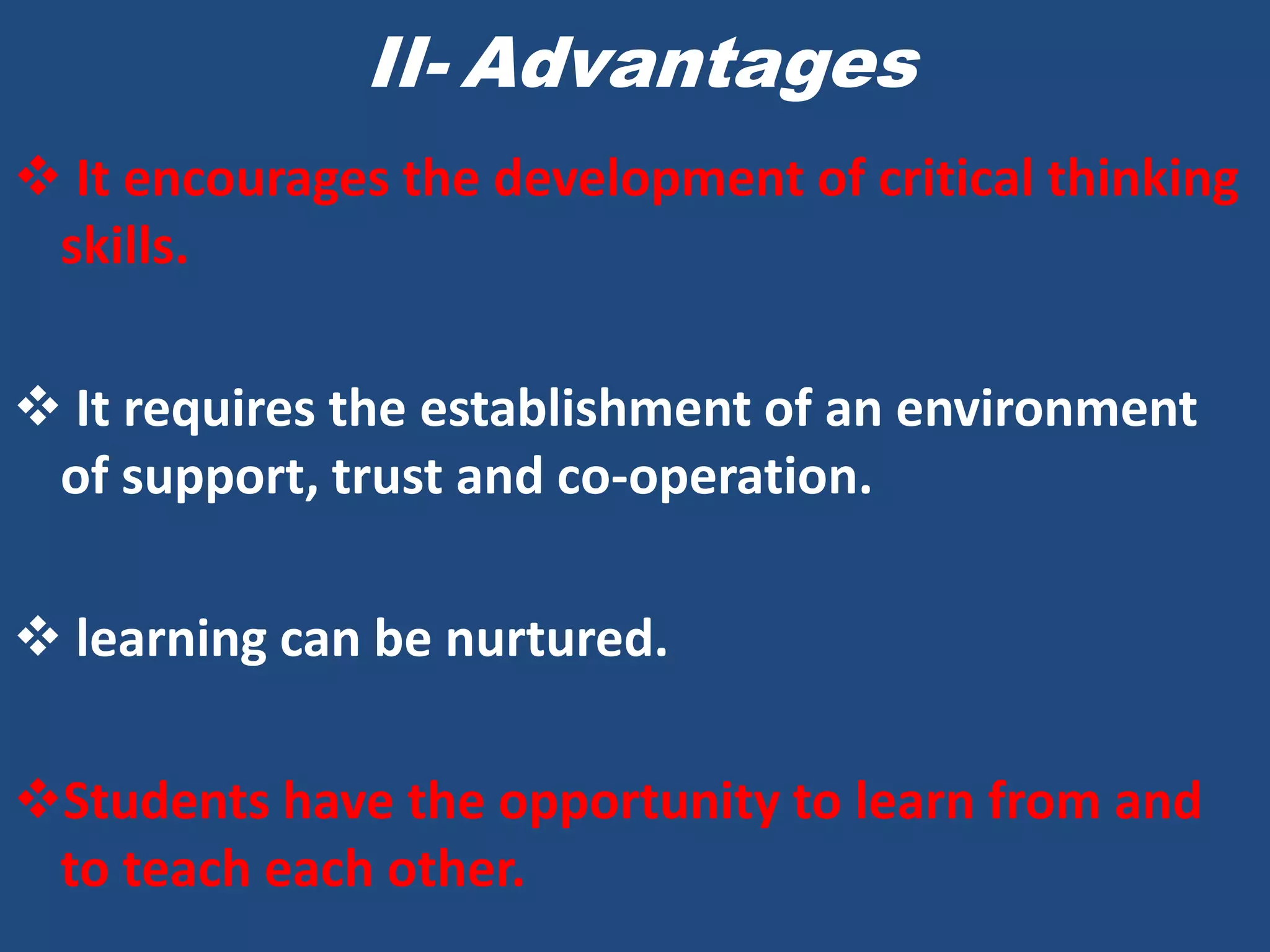 II- Advantages

❖ It encourages the development of critical thinking skills.

❖ It requires the establishment of an environment of support, trust and co-operation.

❖ learning can be nurtured.

❖Students have the opportunity to learn from and to teach each other.